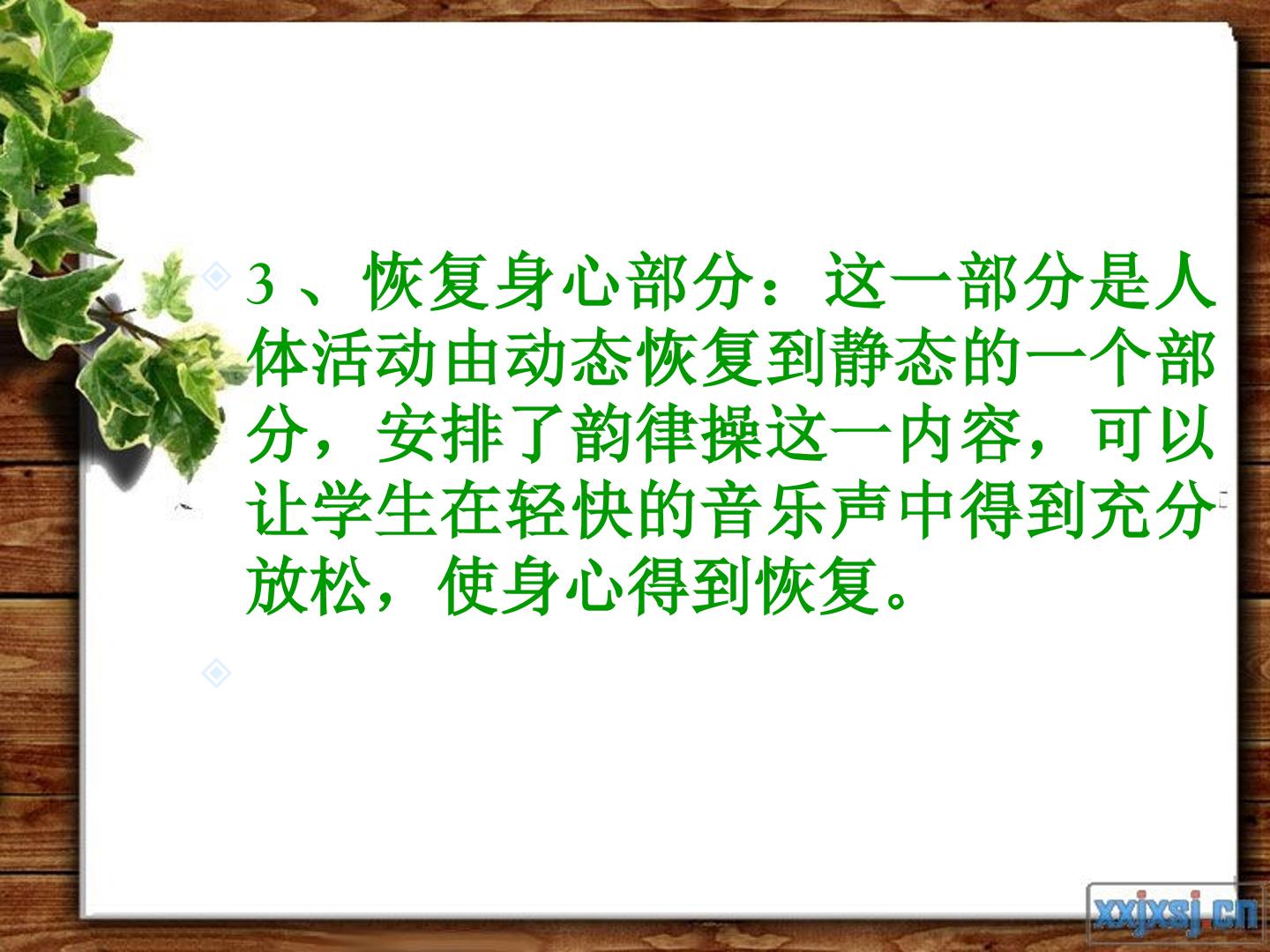 3、恢复身心部分：这一部分是人体活动由动态恢复到静态的一个部分，安排了韵律操这一内容，可以让学生在轻快的音乐声中得到充分放松，使身心得到恢复。

xxjxsj.cn